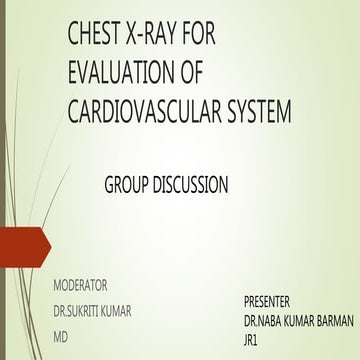 CHEST X-RAY FOR EVALUATION OF CARDIOVASCULAR SYSTEM

GROUP DISCUSSION

MODERATOR
DR.SUKRITI KUMAR
MD

PRESENTER
DR.NABA KUMAR BARMAN
JR1